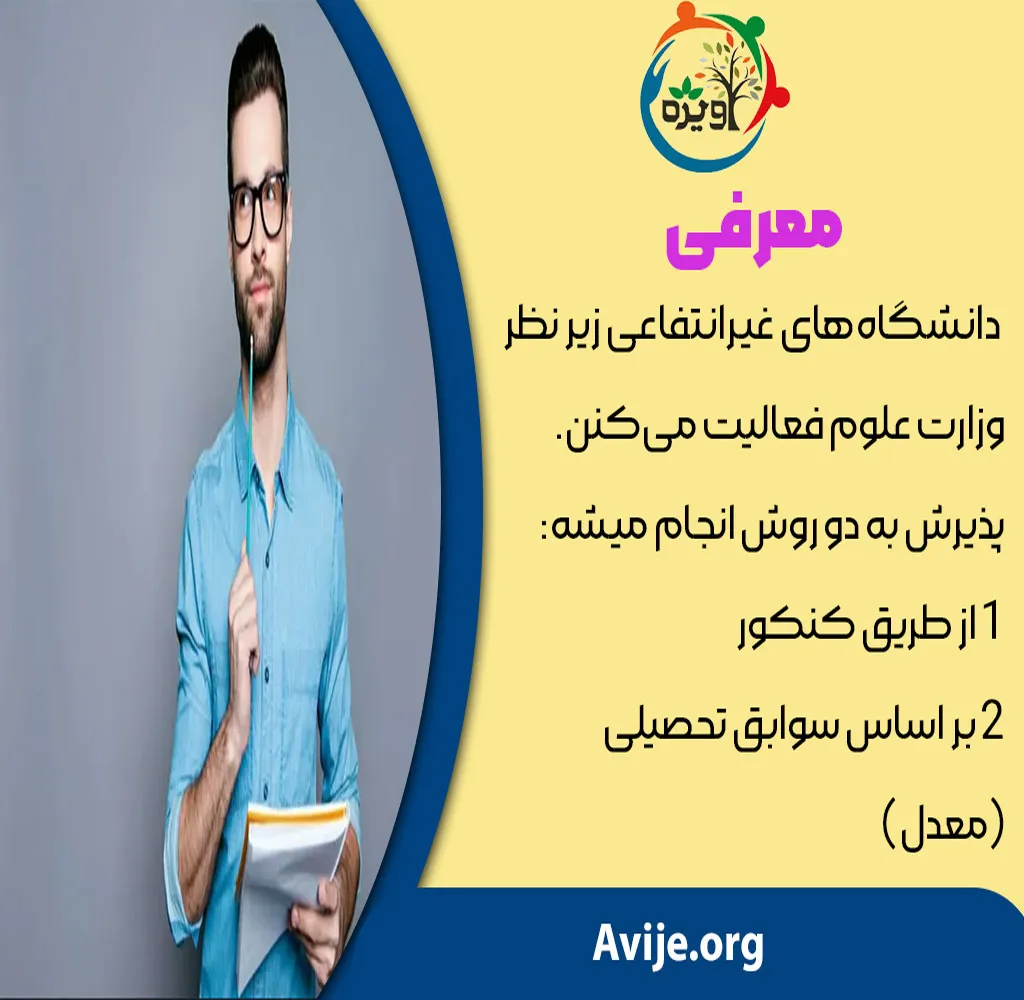 آویژه

معرفی

دانشگاه های غیرانتفاعی زیر نظر وزارت علوم فعالیت می کنن.

پذیرش به دو روش انجام میشه:

1 از طریق کنکور

2 بر اساس سوابق تحصیلی (معدل)

Avije.org